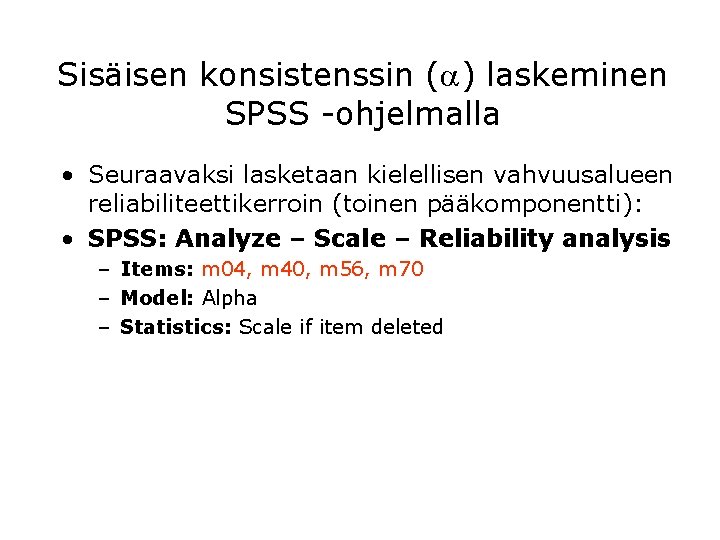 Sisäisen konsistenssin ($\alpha$) laskeminen SPSS -ohjelmalla

• Seuraavaksi lasketaan kielellisen vahvuusalueen reliabiliteettikerroin (toinen pääkomponentti):
• SPSS: Analyze – Scale – Reliability analysis
– Items: m04, m40, m56, m70
– Model: Alpha
– Statistics: Scale if item deleted